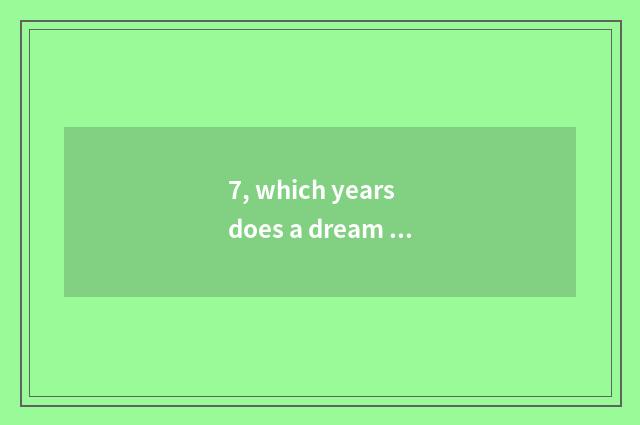 7, which years does a dream ...